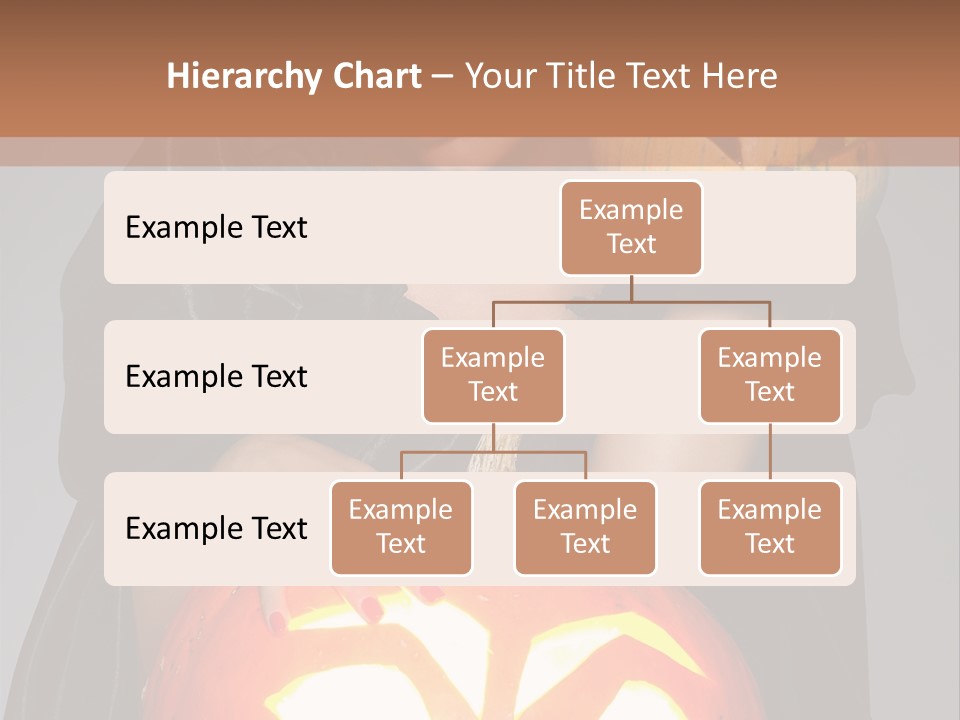 Hierarchy Chart – Your Title Text Here

Example Text

Example Text

Example Text

Example Text

Example Text

Example Text

Example Text

Example Text

Example Text